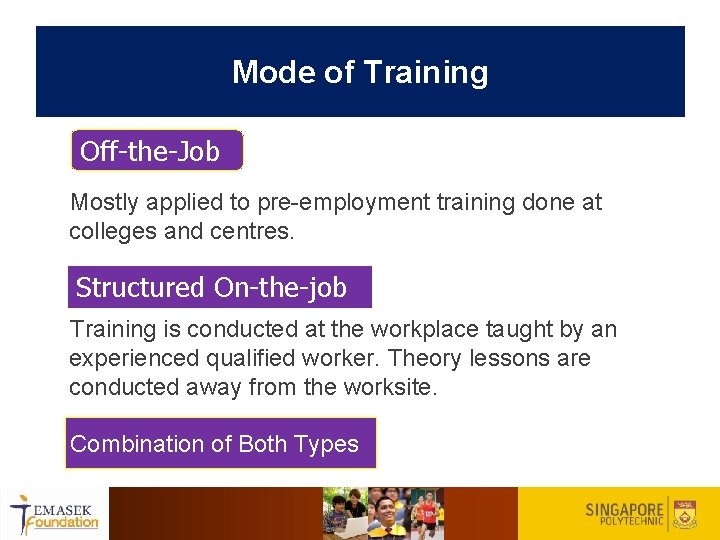 Mode of Training

Off-the-Job

Mostly applied to pre-employment training done at colleges and centres.

Structured On-the-job

Training is conducted at the workplace taught by an experienced qualified worker. Theory lessons are conducted away from the worksite.

Combination of Both Types

TEMASEK Foundation

SINGAPORE POLYTECHNIC